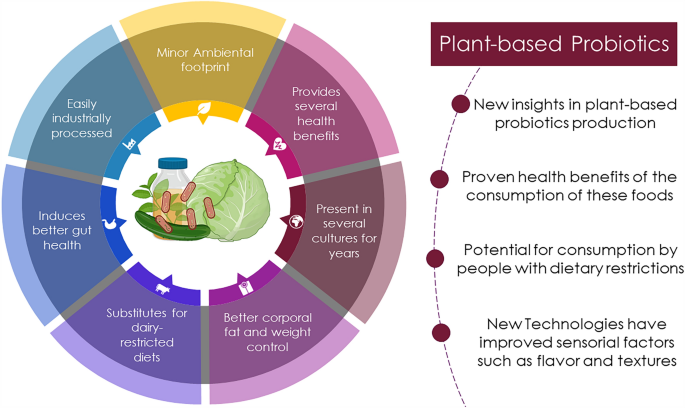 Minor Ambiental footprint

Provides several health benefits

Present in several cultures for years

Better corporal fat and weight control

Substitutes for dairy-restricted diets

Induces better gut health

Easily industrially processed

Plant-based Probiotics

New insights in plant-based probiotics production

Proven health benefits of the consumption of these foods

Potential for consumption by people with dietary restrictions

New Technologies have improved sensorial factors such as flavor and textures